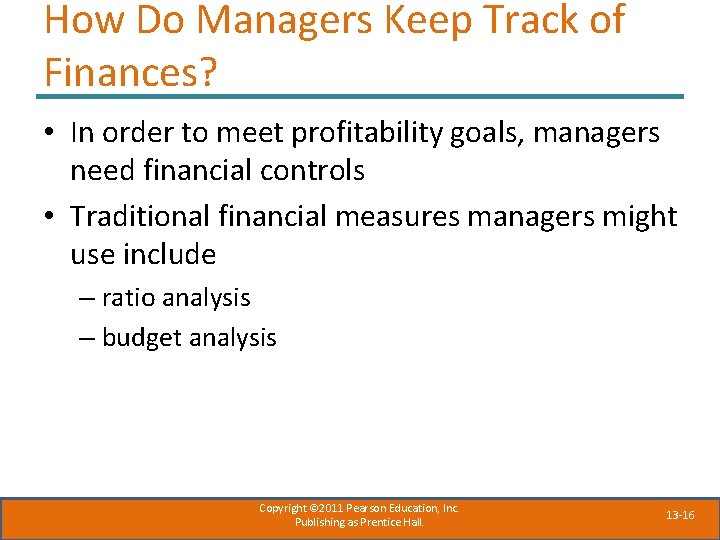 How Do Managers Keep Track of Finances?

• In order to meet profitability goals, managers need financial controls

• Traditional financial measures managers might use include

– ratio analysis

– budget analysis

Copyright ©2011 Pearson Education, Inc. Publishing as Prentice Hall.

13-16